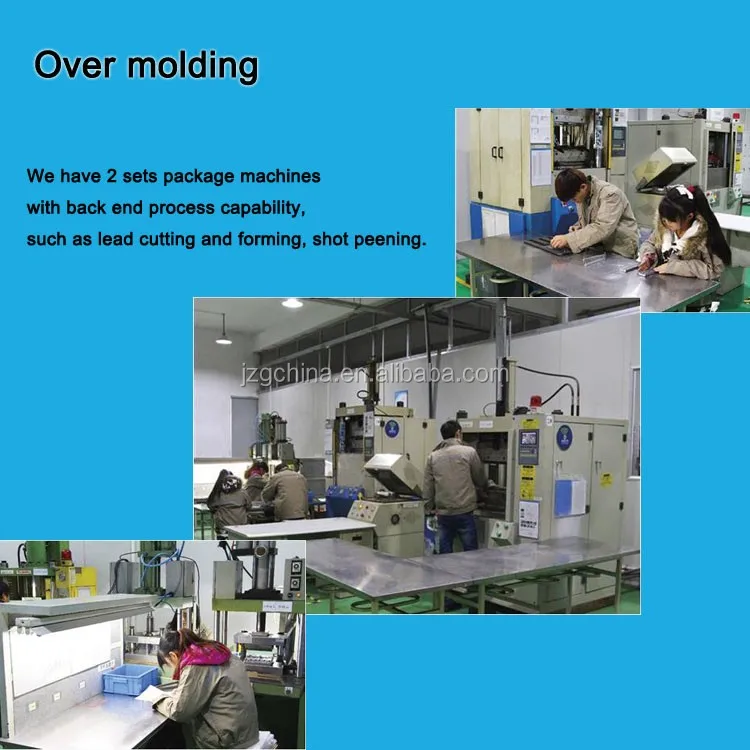 Over molding

We have 2 sets package machines with back end process capability, such as lead cutting and forming, shot peening.

jzgchina.en.alibaba.com